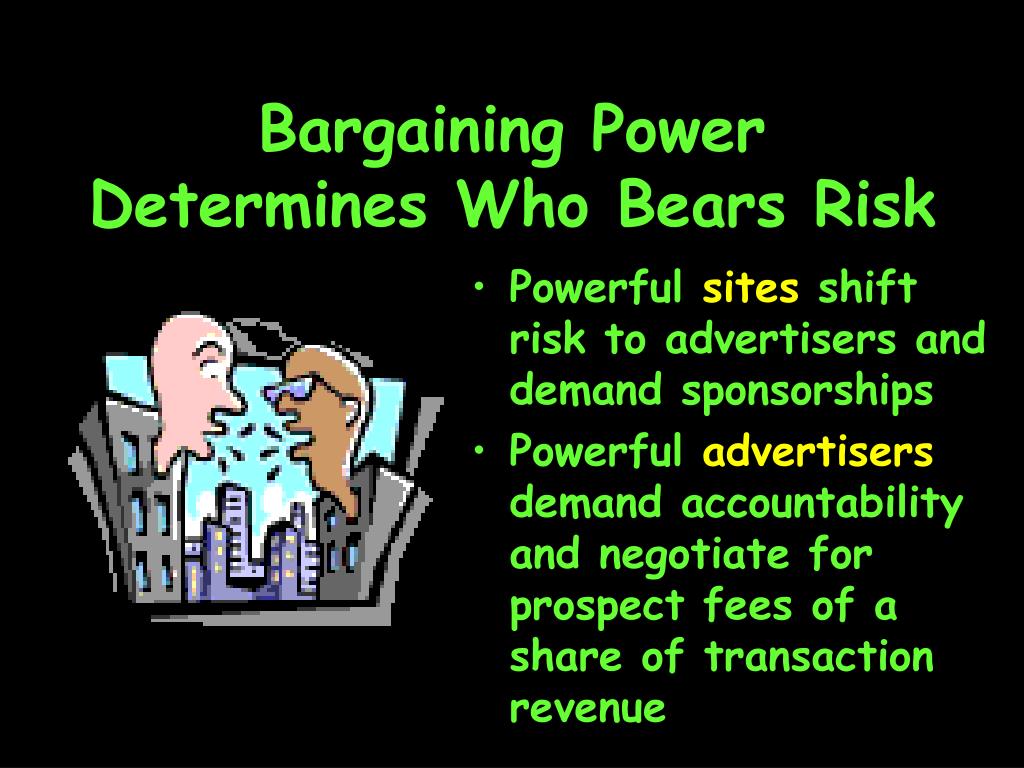 Bargaining Power
Determines Who Bears Risk

• Powerful sites shift risk to advertisers and demand sponsorships
• Powerful advertisers demand accountability and negotiate for prospect fees of a share of transaction revenue